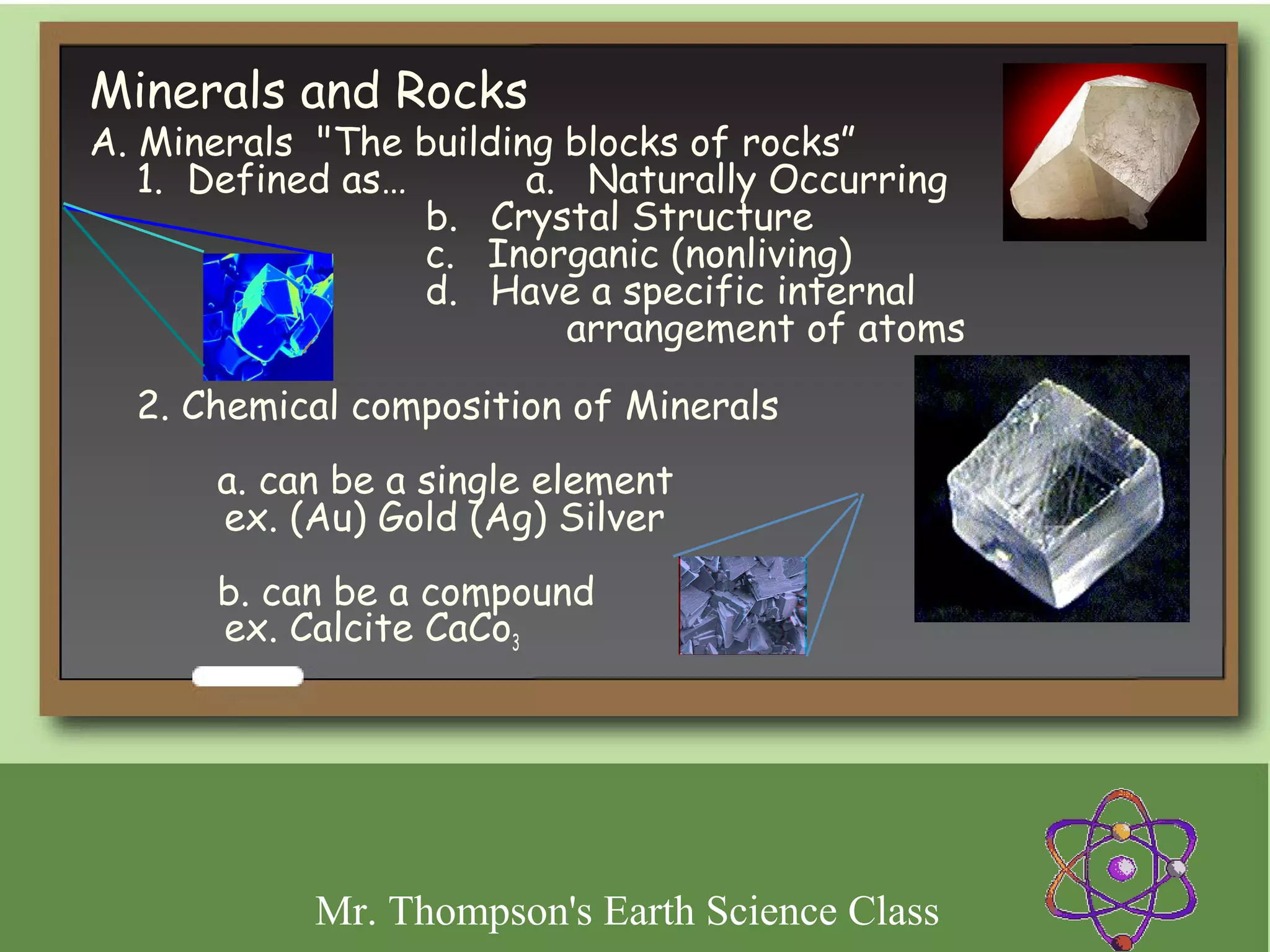 Minerals and Rocks

A. Minerals "The building blocks of rocks"

1. Defined as...

a. Naturally Occurring

b. Crystal Structure

c. Inorganic (nonliving)

d. Have a specific internal arrangement of atoms

2. Chemical composition of Minerals

a. can be a single element
ex. (Au) Gold (Ag) Silver

b. can be a compound
ex. Calcite $CaCo_3$

Mr. Thompson's Earth Science Class